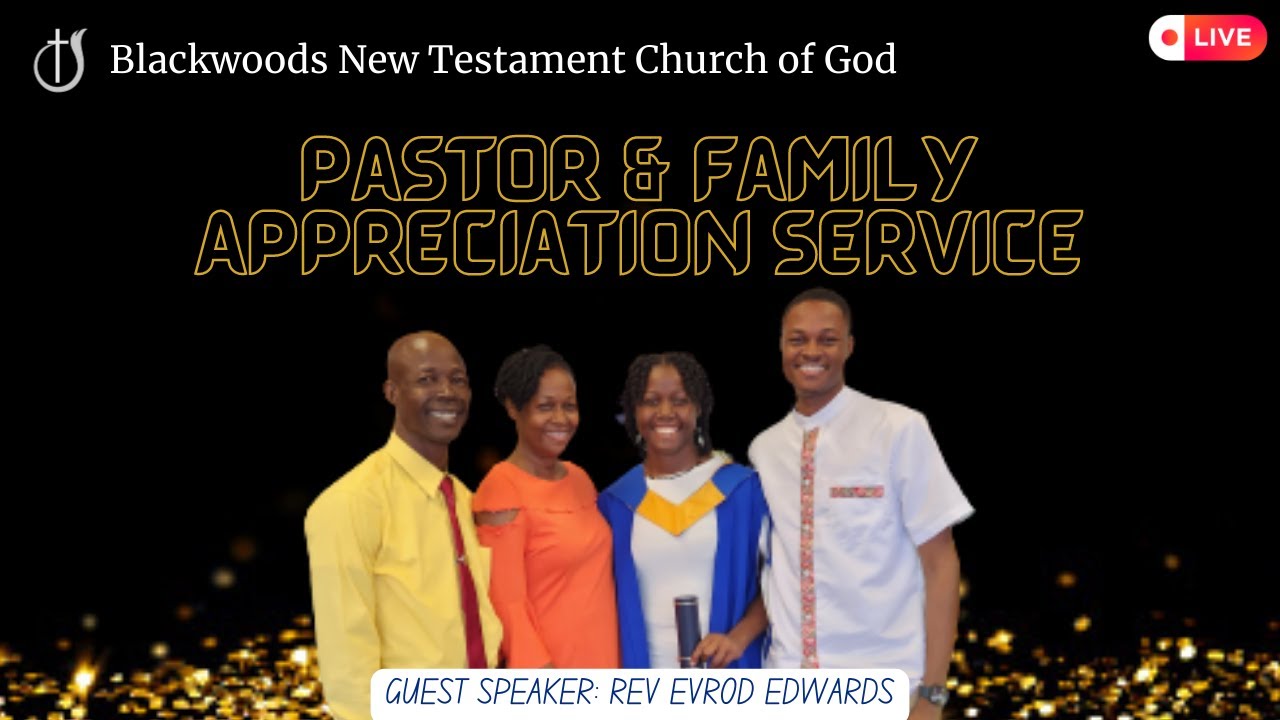 Blackwoods New Testament Church of God

LIVE

PASTOR & FAMILY APPRECIATION SERVICE

GUEST SPEAKER: REV EVROD EDWARDS